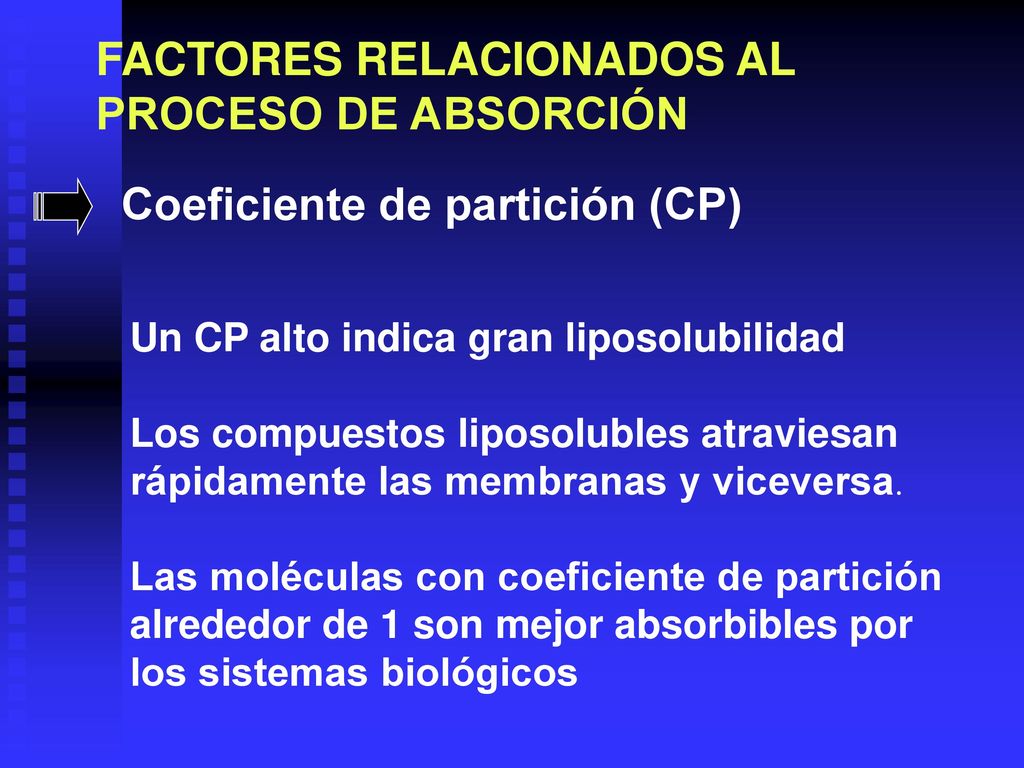 FACTORES RELACIONADOS AL PROCESO DE ABSORCIÓN

Coeficiente de partición (CP)

Un CP alto indica gran liposolubilidad

Los compuestos liposolubles atraviesan rápidamente las membranas y viceversa.

Las moléculas con coeficiente de partición alrededor de 1 son mejor absorbibles por los sistemas biológicos